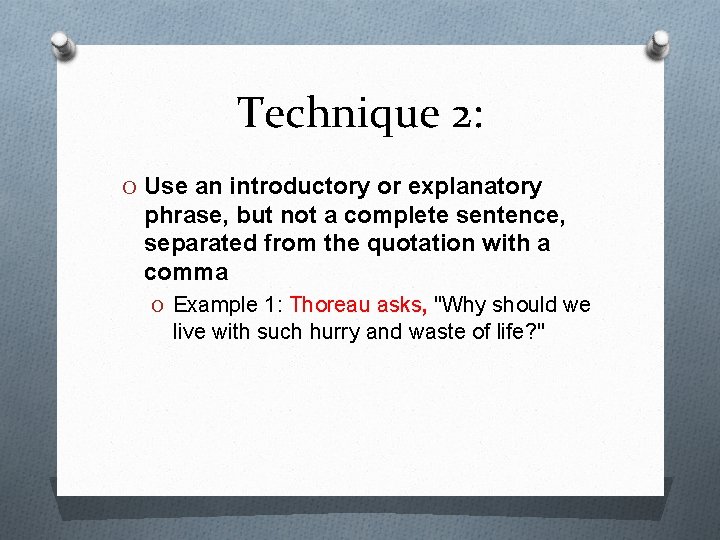 Technique 2:

O Use an introductory or explanatory phrase, but not a complete sentence, separated from the quotation with a comma

O Example 1: Thoreau asks, "Why should we live with such hurry and waste of life?"